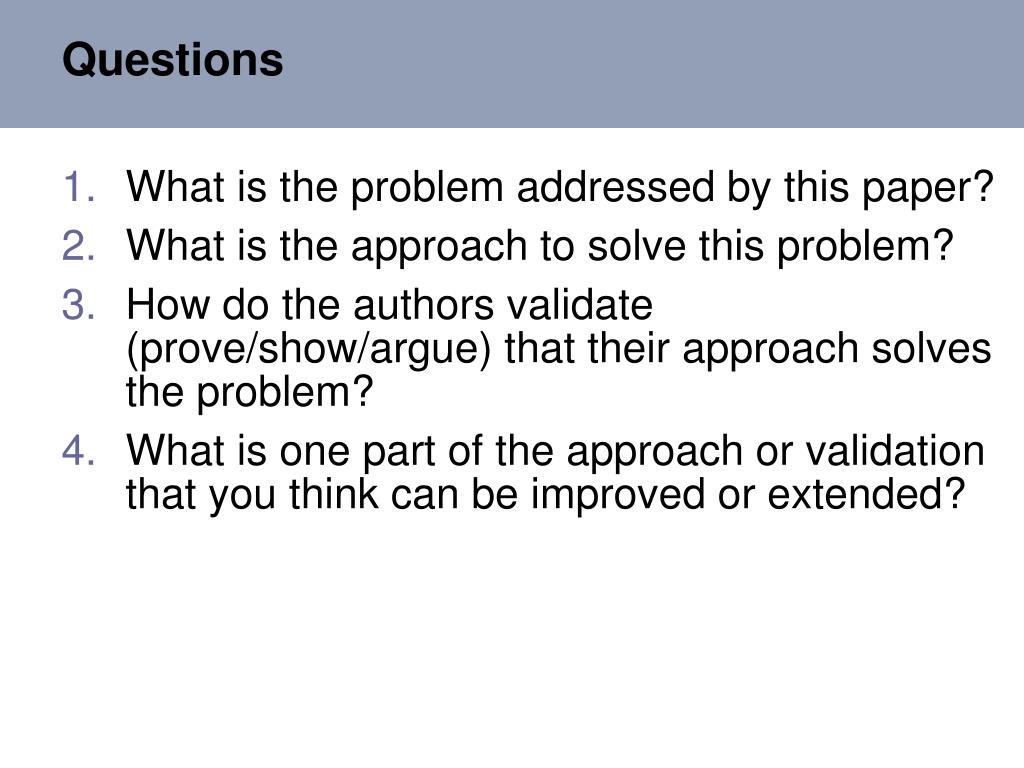 Questions

1. What is the problem addressed by this paper?
2. What is the approach to solve this problem?
3. How do the authors validate (prove/show/argue) that their approach solves the problem?
4. What is one part of the approach or validation that you think can be improved or extended?